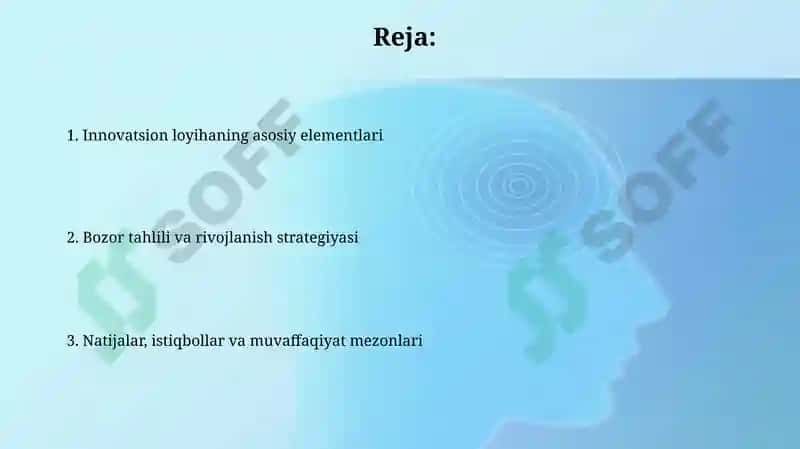 Reja:

1. Innovatsion loyihaning asosiy elementlari

2. Bozor tahlili va rivojlanish strategiyasi

3. Natijalar, istiqbollar va muvaffaqiyat mezonlari

SOFF

SOFF